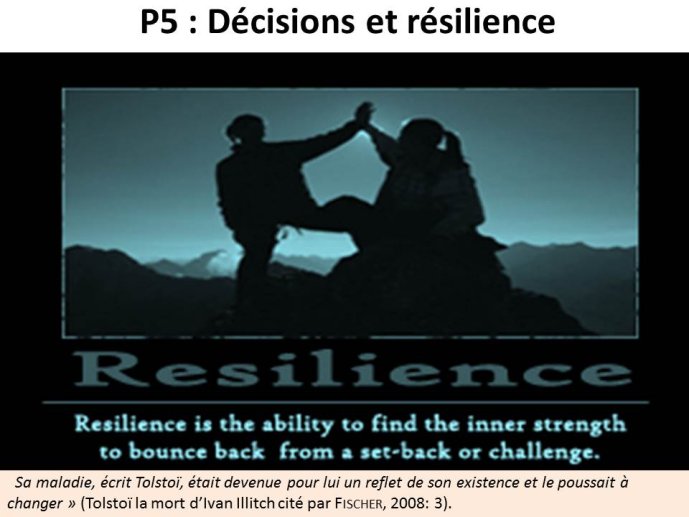 P5 : Décisions et résilience

Resilience

Resilience is the ability to find the inner strength to bounce back from a set-back or challenge.

Sa maladie, écrit Tolstoï, était devenue pour lui un reflet de son existence et le poussait à changer » (Tolstoï la mort d'Ivan Illitch cité par FISCHER, 2008: 3).